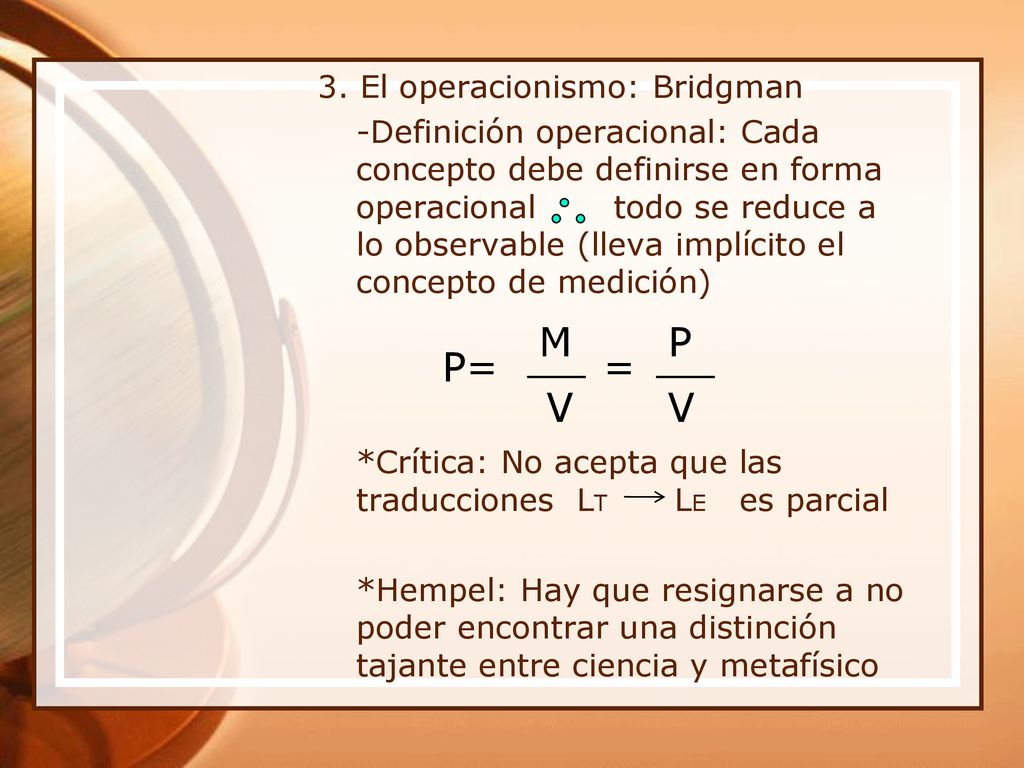 3. El operacionismo: Bridgman

-Definición operacional: Cada concepto debe definirse en forma operacional $\therefore$ todo se reduce a lo observable (lleva implícito el concepto de medición)

$P= \frac{M}{V} = \frac{P}{V}$

*Crítica: No acepta que las traducciones $L_T \rightarrow L_E$ es parcial

*Hempel: Hay que resignarse a no poder encontrar una distinción tajante entre ciencia y metafísico